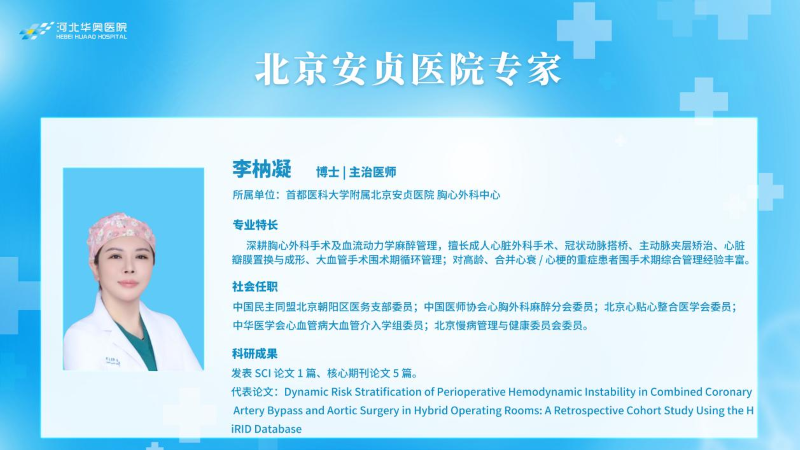 河北华奥医院
HEBEI HUAAO HOSPITAL

北京安贞医院专家

李枘凝 博士 | 主治医师

所属单位：首都医科大学附属北京安贞医院 胸心外科中心

专业特长

深耕胸心外科手术及血流动力学麻醉管理，擅长成人心脏外科手术、冠状动脉搭桥、主动脉夹层矫治、心脏瓣膜置换与成形、大血管手术围术期循环管理；对高龄、合并心衰 / 心梗的重症患者围手术期综合管理经验丰富。

社会任职

中国民主同盟北京朝阳区医务支部委员；中国医师协会心胸外科麻醉分会委员；北京心贴心整合医学会委员；中华医学会心血管病大血管介入学组委员；北京慢病管理与健康委员会委员。

科研成果

发表 SCI 论文 1 篇、核心期刊论文 5 篇。

代表论文：Dynamic Risk Stratification of Perioperative Hemodynamic Instability in Combined Coronary Artery Bypass and Aortic Surgery in Hybrid Operating Rooms: A Retrospective Cohort Study Using the HiRID Database